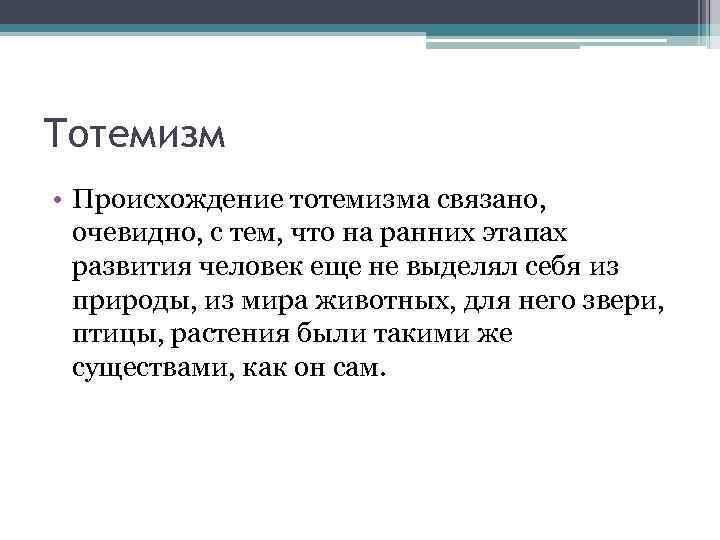 Тотемизм

• Происхождение тотемизма связано, очевидно, с тем, что на ранних этапах развития человек еще не выделял себя из природы, из мира животных, для него звери, птицы, растения были такими же существами, как он сам.